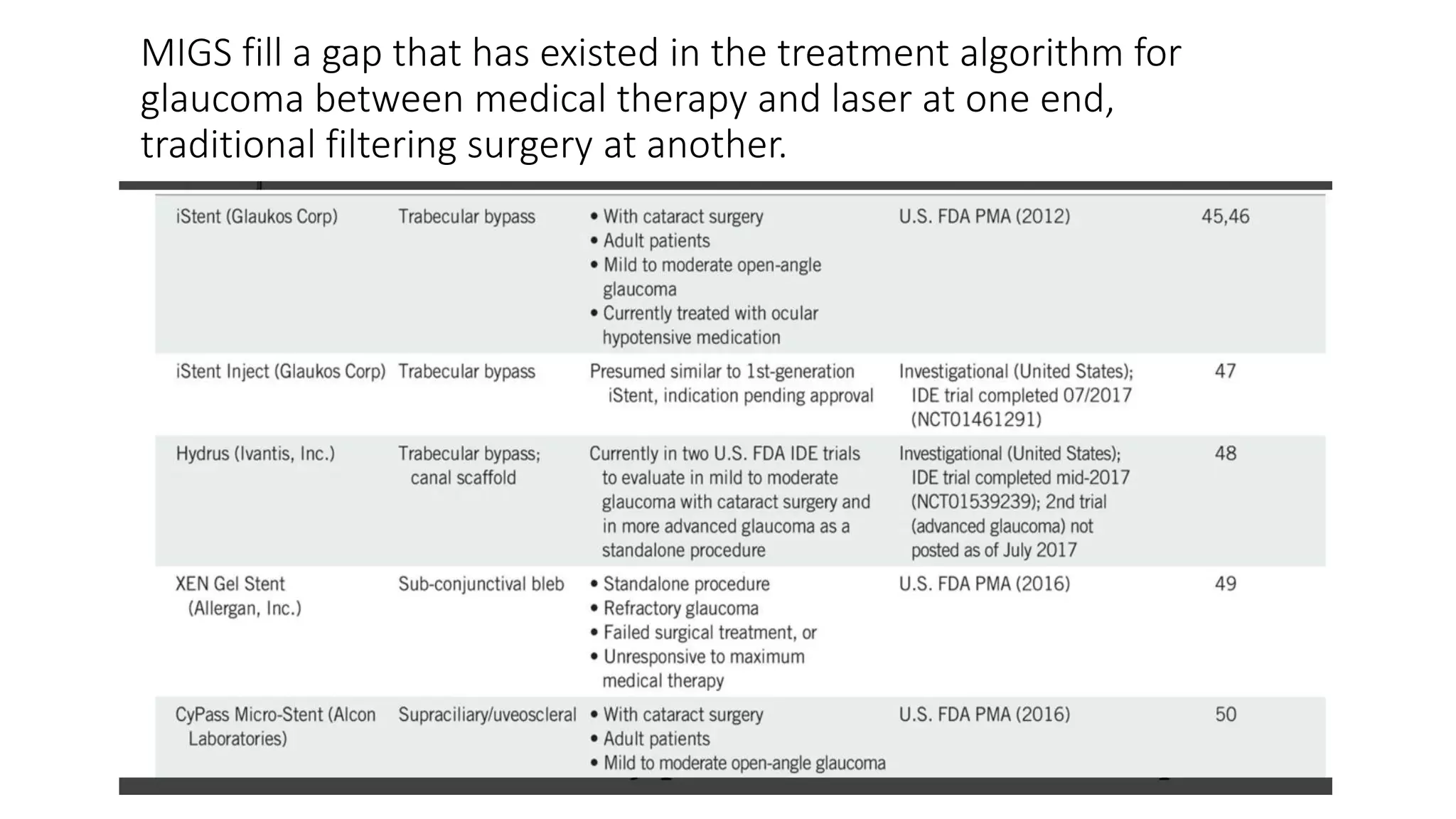 MIGS fill a gap that has existed in the treatment algorithm for glaucoma between medical therapy and laser at one end, traditional filtering surgery at another.

| | | | | |
|---|---|---|---|---|
| iStent (Glaukos Corp) | Trabecular bypass | • With cataract surgery • Adult patients • Mild to moderate open-angle glaucoma • Currently treated with ocular hypotensive medication | U.S. FDA PMA (2012) | 45,46 |
| iStent Inject (Glaukos Corp) | Trabecular bypass | Presumed similar to 1st-generation iStent, indication pending approval | Investigational (United States); IDE trial completed 07/2017 (NCT01461291) | 47 |
| Hydrus (Ivantis, Inc.) | Trabecular bypass; canal scaffold | Currently in two U.S. FDA IDE trials to evaluate in mild to moderate glaucoma with cataract surgery and in more advanced glaucoma as a standalone procedure | Investigational (United States); IDE trial completed mid-2017 (NCT01539239); 2nd trial (advanced glaucoma) not posted as of July 2017 | 48 |
| XEN Gel Stent (Allergan, Inc.) | Sub-conjunctival bleb | • Standalone procedure • Refractory glaucoma • Failed surgical treatment, or • Unresponsive to maximum medical therapy | U.S. FDA PMA (2016) | 49 |
| CyPass Micro-Stent (Alcon Laboratories) | Supraciliary/uveoscleral | • With cataract surgery • Adult patients • Mild to moderate open-angle glaucoma | U.S. FDA PMA (2016) | 50 |